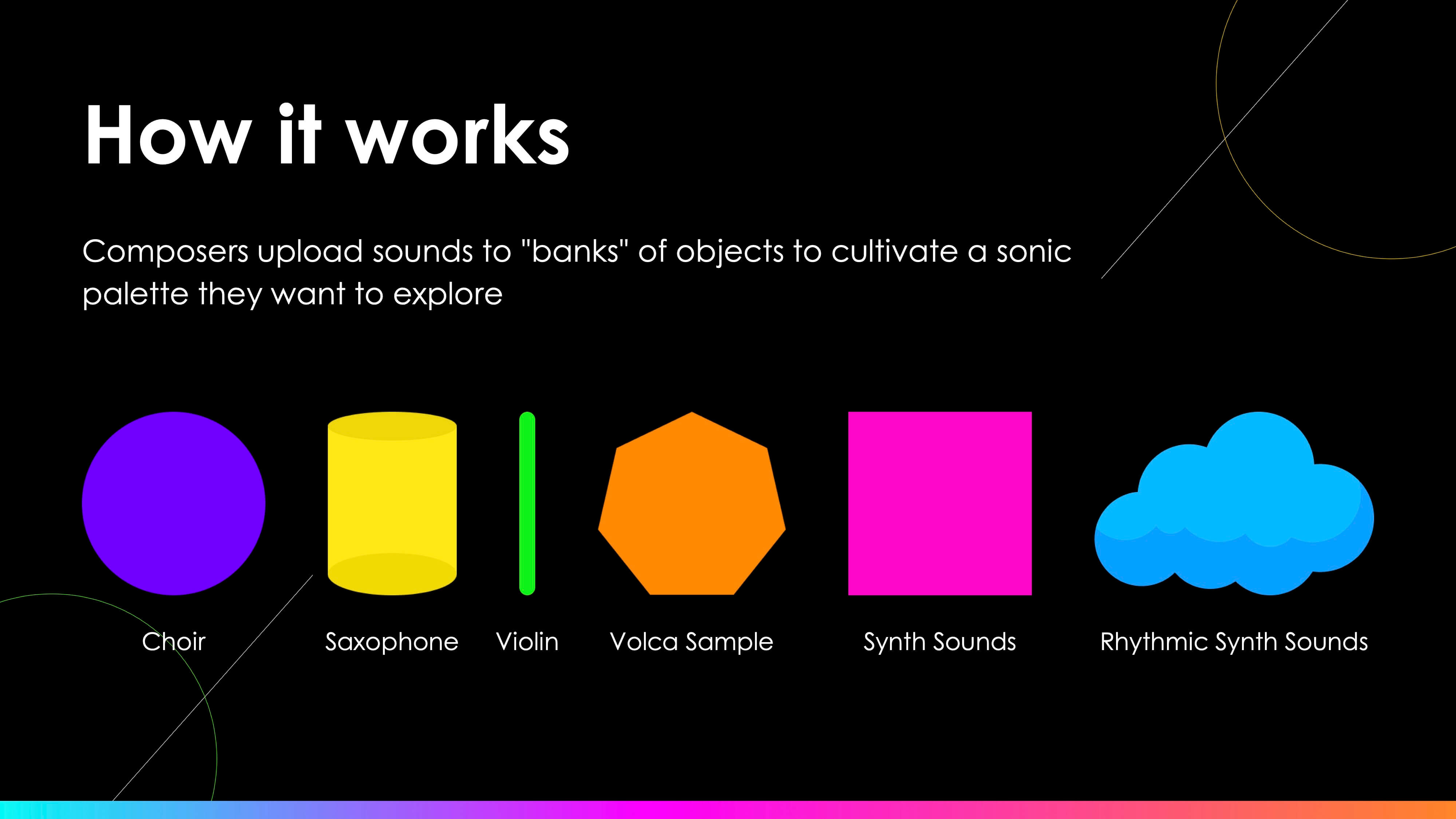 How it works

Composers upload sounds to "banks" of objects to cultivate a sonic palette they want to explore

Choir

Saxophone

Violin

Volca Sample

Synth Sounds

Rhythmic Synth Sounds